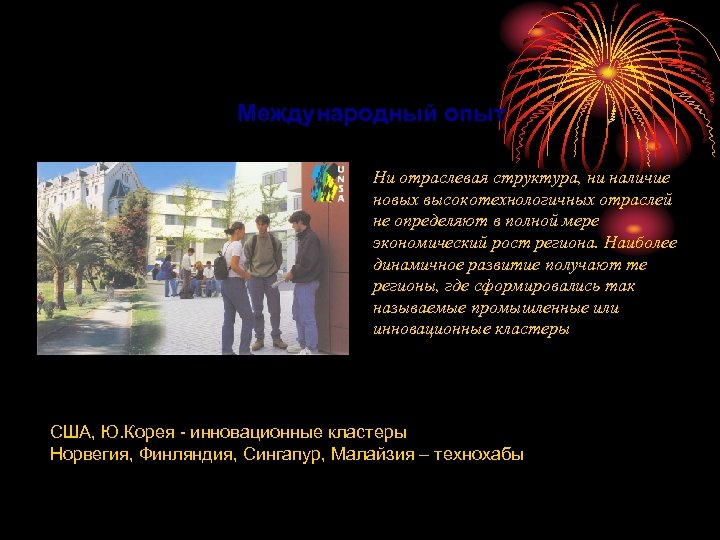 Международный опыт

UNSA

Ни отраслевая структура, ни наличие новых высокотехнологичных отраслей не определяют в полной мере экономический рост региона. Наиболее динамичное развитие получают те регионы, где сформировались так называемые промышленные или инновационные кластеры

США, Ю.Корея - инновационные кластеры
Норвегия, Финляндия, Сингапур, Малайзия – технохабы